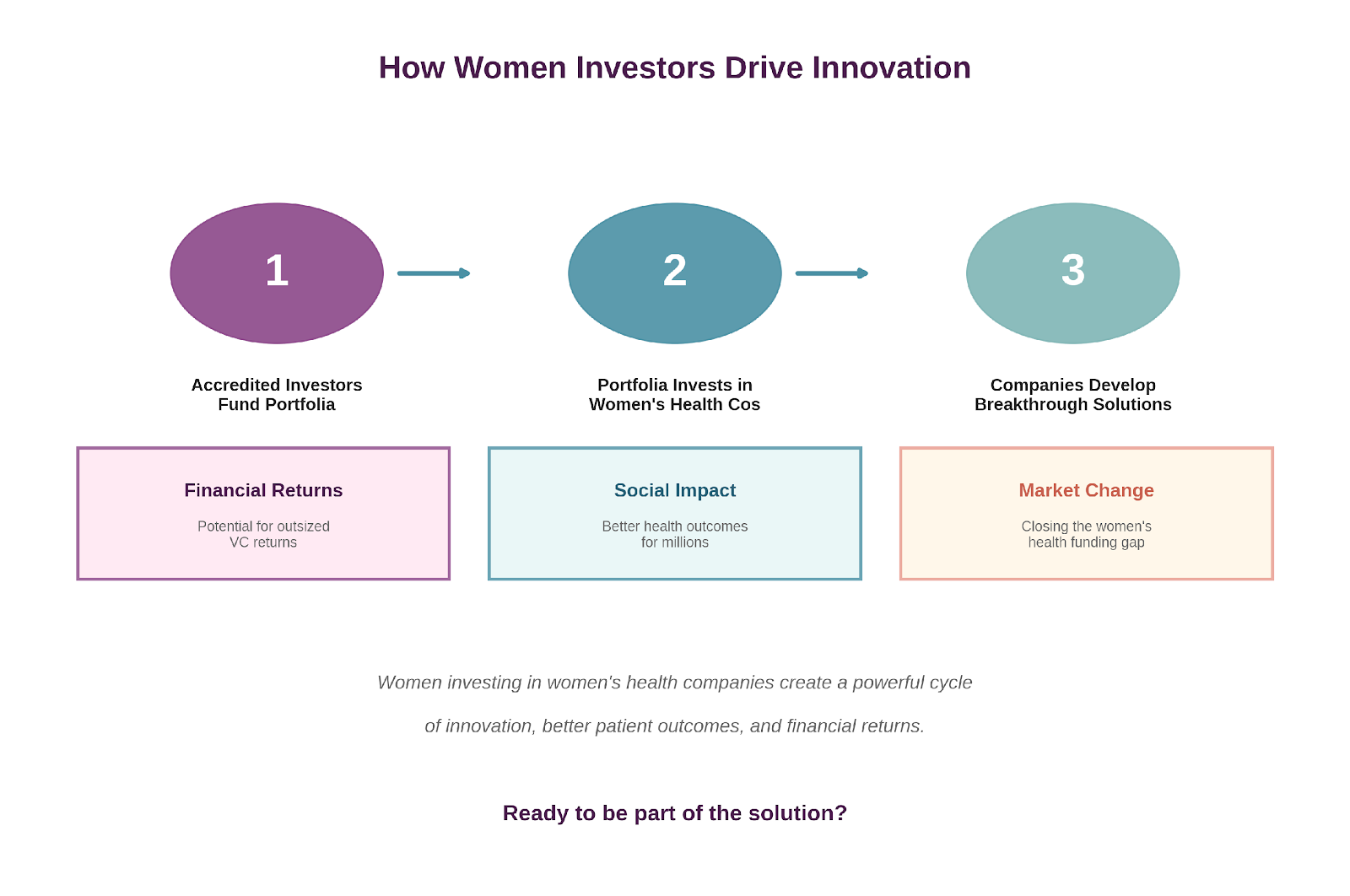 How Women Investors Drive Innovation

1

2

3

Accredited Investors Fund Portfolia

Portfolia Invests in Women's Health Cos

Companies Develop Breakthrough Solutions

Financial Returns

Potential for outsized VC returns

Social Impact

Better health outcomes for millions

Market Change

Closing the women's health funding gap

Women investing in women's health companies create a powerful cycle of innovation, better patient outcomes, and financial returns.

Ready to be part of the solution?